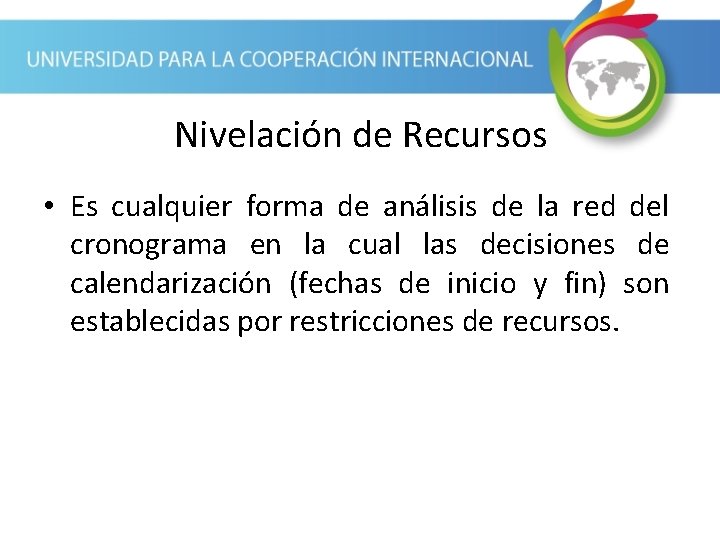 UNIVERSIDAD PARA LA COOPERACIÓN INTERNACIONAL

Nivelación de Recursos

• Es cualquier forma de análisis de la red del cronograma en la cual las decisiones de calendarización (fechas de inicio y fin) son establecidas por restricciones de recursos.